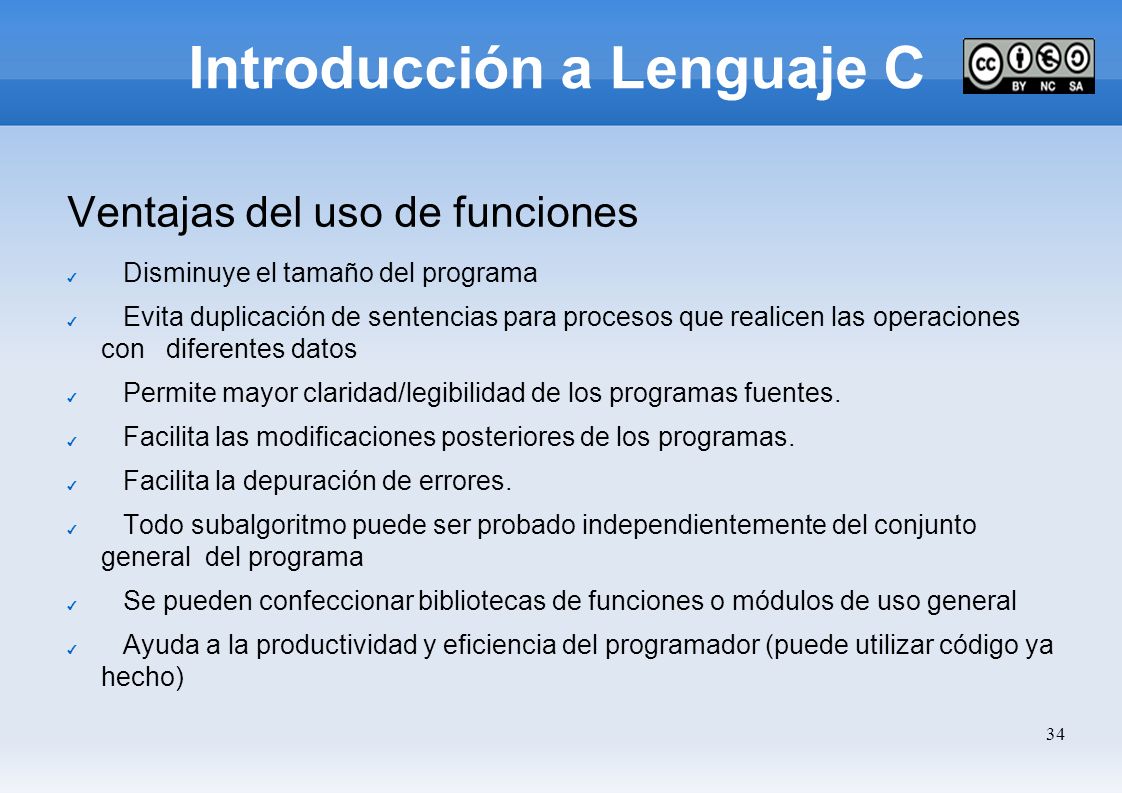 Introducción a Lenguaje C

cc BY NC SA

Ventajas del uso de funciones

✓ Disminuye el tamaño del programa

✓ Evita duplicación de sentencias para procesos que realicen las operaciones con diferentes datos

✓ Permite mayor claridad/legibilidad de los programas fuentes.

✓ Facilita las modificaciones posteriores de los programas.

✓ Facilita la depuración de errores.

✓ Todo subalgoritmo puede ser probado independientemente del conjunto general del programa

✓ Se pueden confeccionar bibliotecas de funciones o módulos de uso general

✓ Ayuda a la productividad y eficiencia del programador (puede utilizar código ya hecho)

34